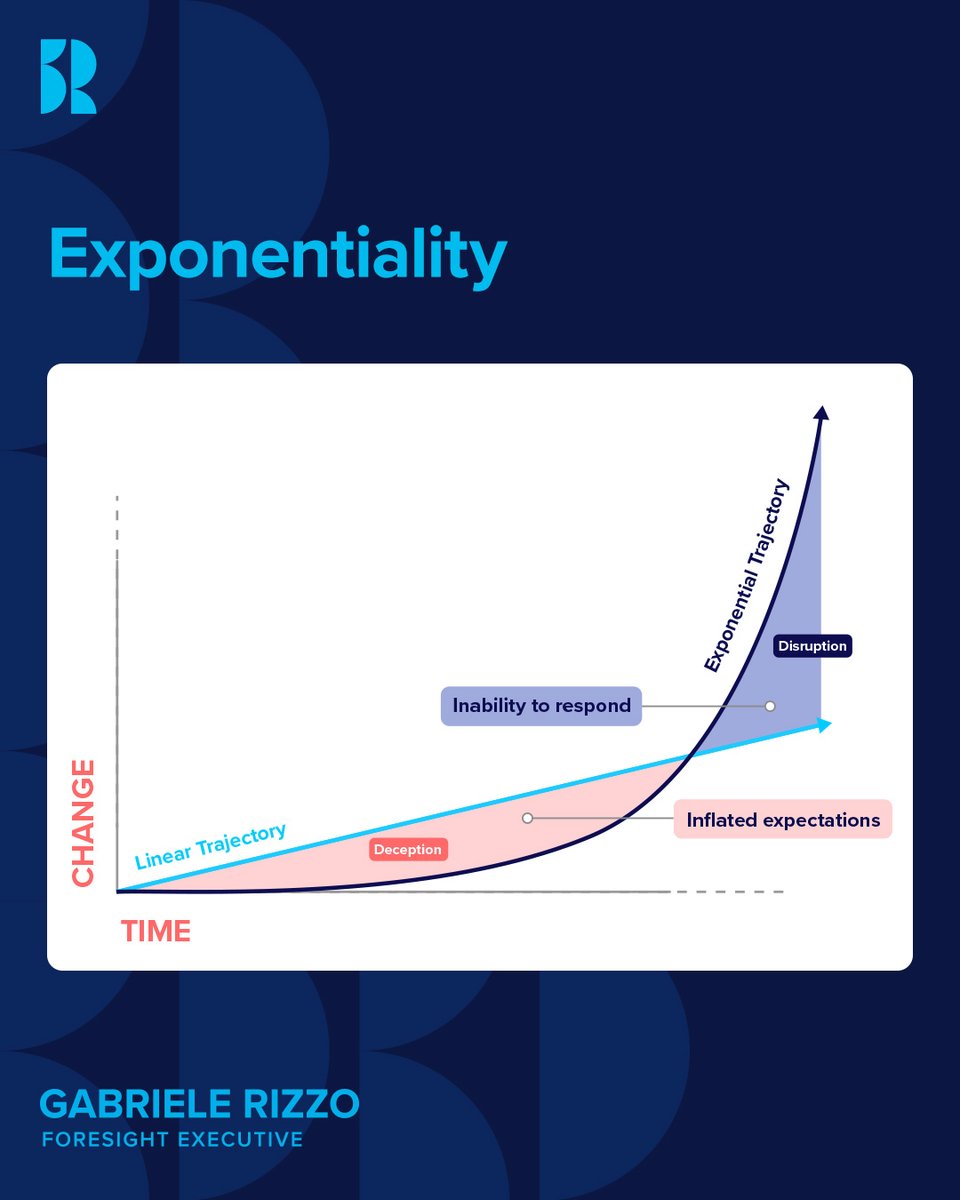 Exponentiality

Exponential Trajectory

Disruption

Inability to respond

Inflated expectations

Linear Trajectory

Deception

CHANGE

TIME

GABRIELE RIZZO
FORESIGHT EXECUTIVE